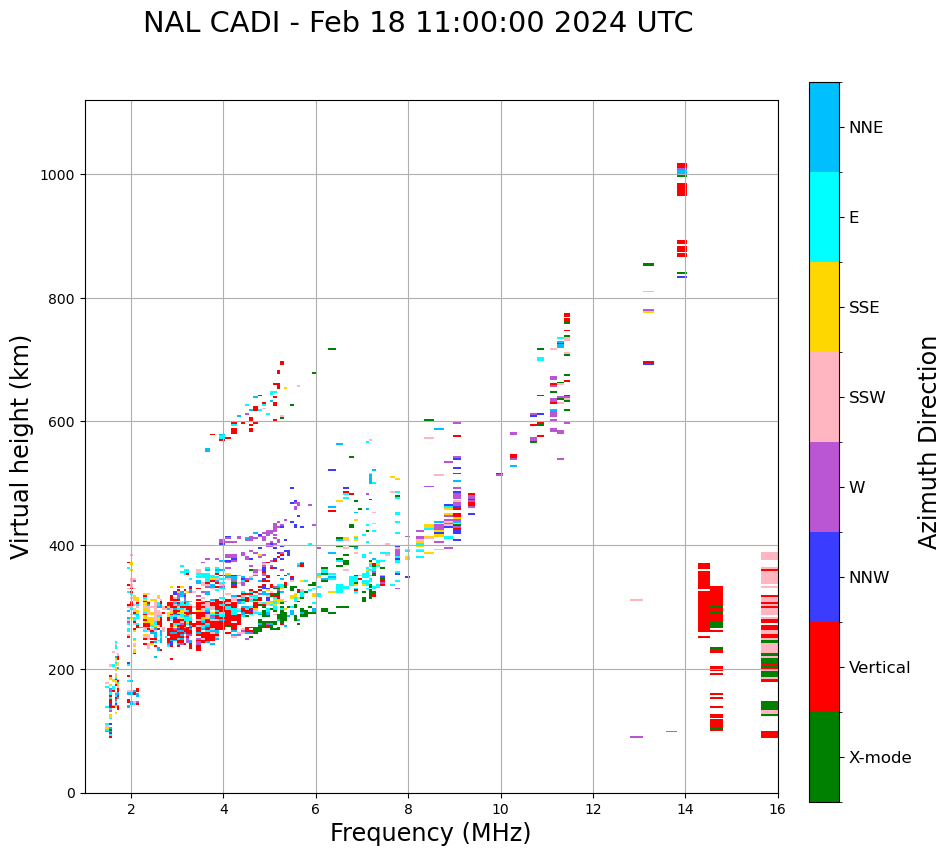 NAL CADI - Feb 18 11:00:00 2024 UTC

Virtual height (km)

1000
800
600
400
200
0

2
4
6
8
10
12
14
16

Frequency (MHz)

NNE
E
SSE
SSW
W
NNW
Vertical
X-mode

Azimuth Direction